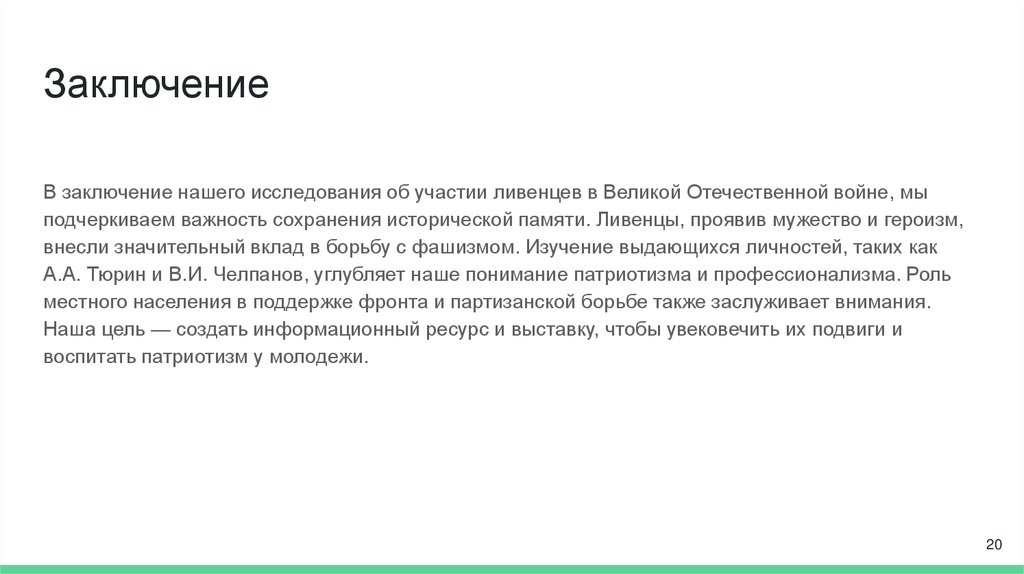 Заключение

В заключение нашего исследования об участии ливенцев в Великой Отечественной войне, мы подчеркиваем важность сохранения исторической памяти. Ливенцы, проявив мужество и героизм, внесли значительный вклад в борьбу с фашизмом. Изучение выдающихся личностей, таких как А.А. Тюрин и В.И. Челпанов, углубляет наше понимание патриотизма и профессионализма. Роль местного населения в поддержке фронта и партизанской борьбе также заслуживает внимания. Наша цель — создать информационный ресурс и выставку, чтобы увековечить их подвиги и воспитать патриотизм у молодежи.

20